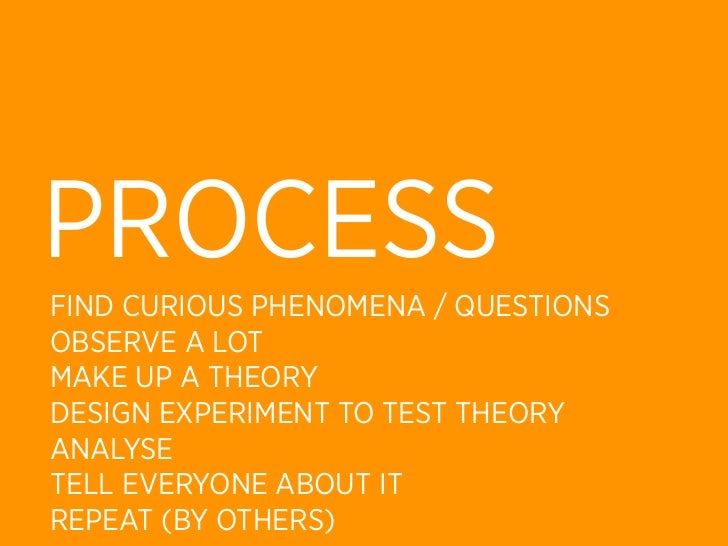 PROCESS

FIND CURIOUS PHENOMENA / QUESTIONS
OBSERVE A LOT
MAKE UP A THEORY
DESIGN EXPERIMENT TO TEST THEORY
ANALYSE
TELL EVERYONE ABOUT IT
REPEAT (BY OTHERS)